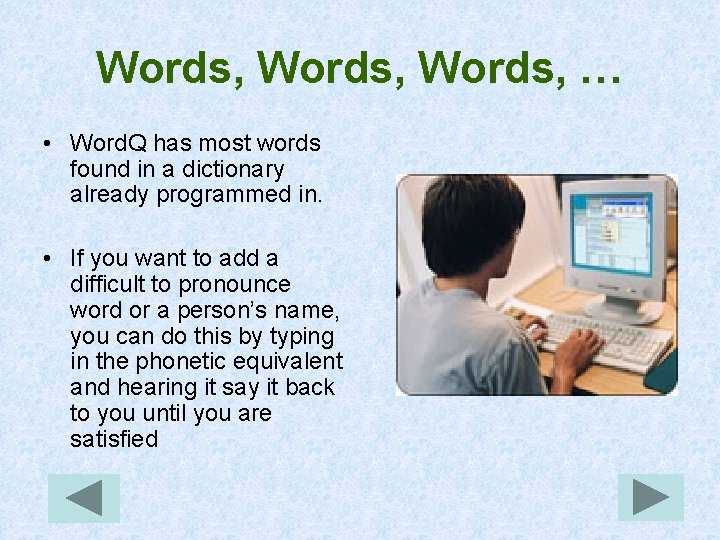 Words, Words, Words, …

• WordQ has most words found in a dictionary already programmed in.

• If you want to add a difficult to pronounce word or a person’s name, you can do this by typing in the phonetic equivalent and hearing it say it back to you until you are satisfied